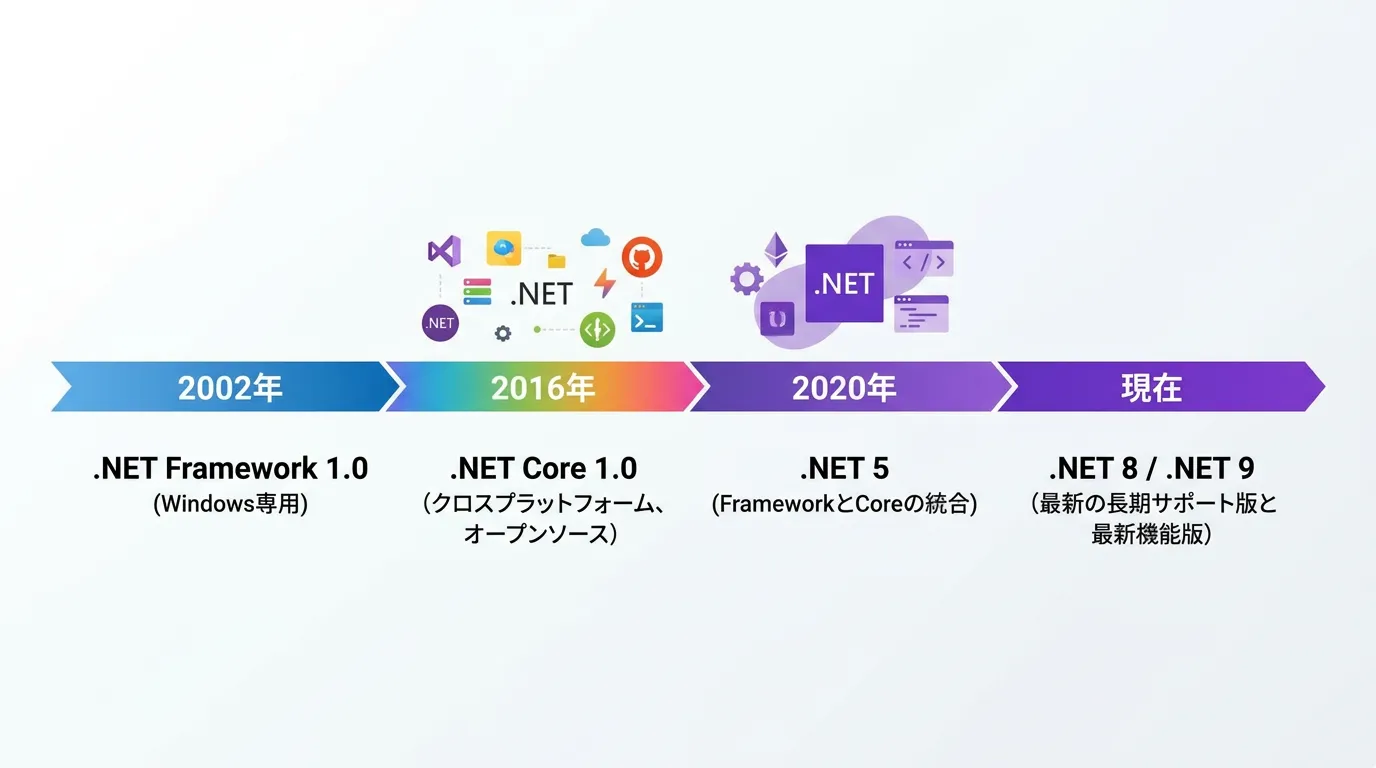 .NET

.NET

.NET

2002年

2016年

2020年

現在

.NET Framework 1.0
(Windows専用)

.NET Core 1.0
（クロスプラットフォーム、オープンソース）

.NET 5
(FrameworkとCoreの統合)

.NET 8 / .NET 9
（最新の長期サポート版と最新機能版）